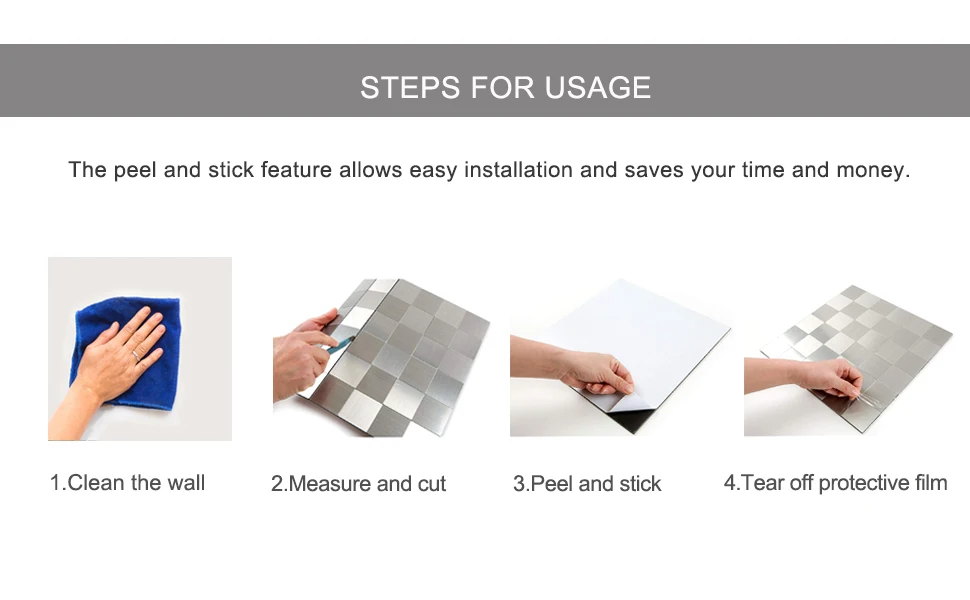 STEPS FOR USAGE

The peel and stick feature allows easy installation and saves your time and money.

1.Clean the wall

2.Measure and cut

3.Peel and stick

4.Tear off protective film